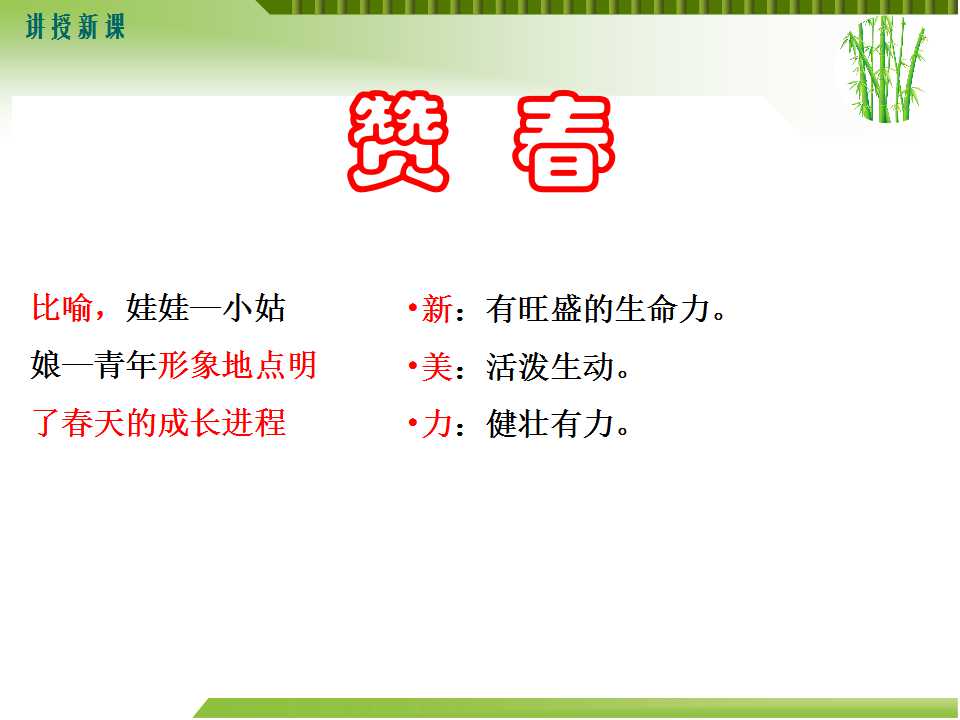 讲授新课

赞 春

比喻，娃娃—小姑娘—青年形象地点明了春天的成长进程

• 新：有旺盛的生命力。
• 美：活泼生动。
• 力：健壮有力。